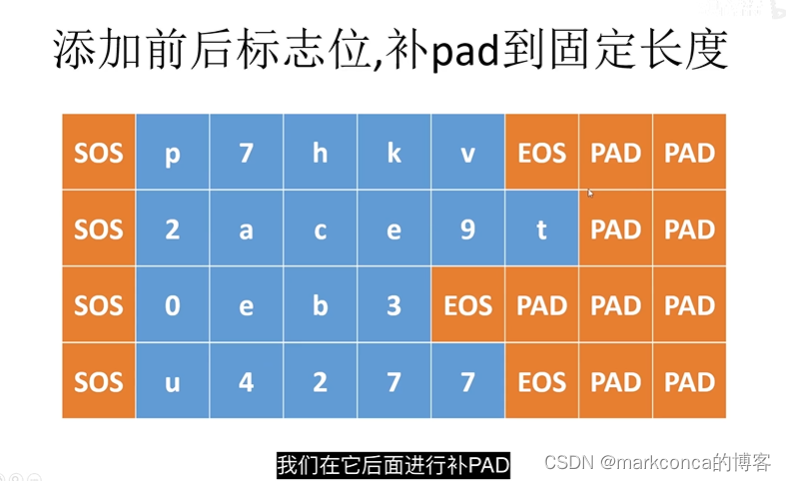 添加前后标志位,补pad到固定长度

| SOS | p | 7 | h | k | v | EOS | PAD | PAD |
|---|---|---|---|---|---|---|---|---|
| SOS | 2 | a | c | e | 9 | t | PAD | PAD |
| SOS | 0 | e | b | 3 | EOS | PAD | PAD | PAD |
| SOS | u | 4 | 2 | 7 | 7 | EOS | PAD | PAD |

我们在它后面进行补PAD

CSDN @markconca的博客